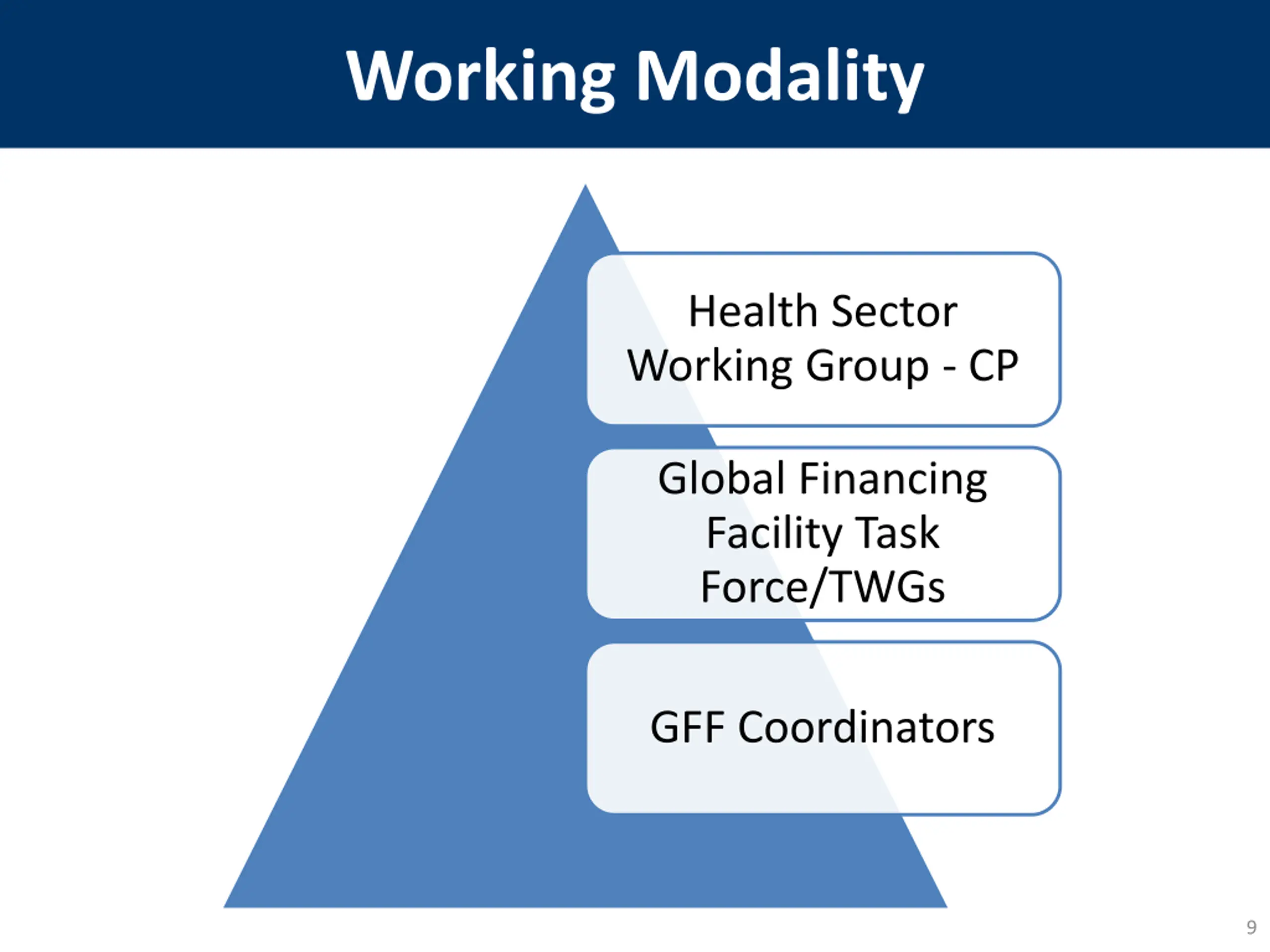 Working Modality

Health Sector Working Group - CP

Global Financing Facility Task Force/TWGs

GFF Coordinators

9